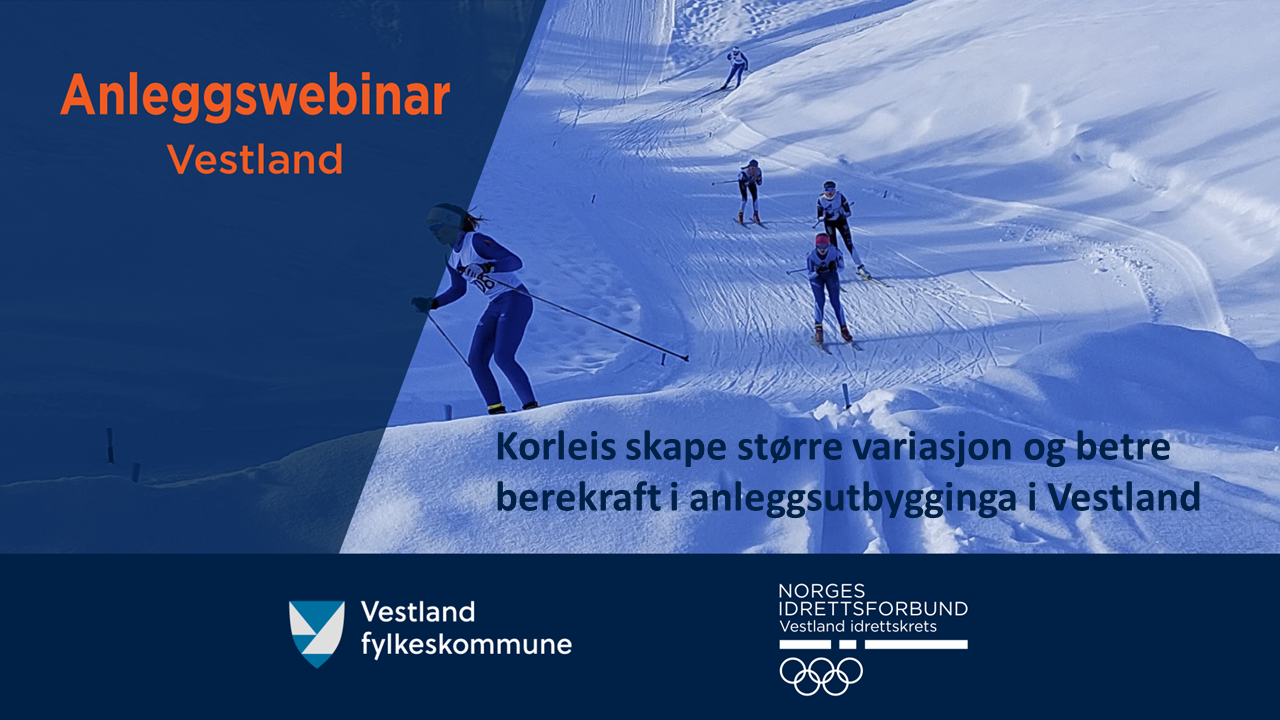 Anleggswebinar
Vestland

Korleis skape større variasjon og betre berekraft i anleggsutbygginga i Vestland

Vestland fylkeskommune

NORGES IDRETTSFORBUND
Vestland idrettskrets